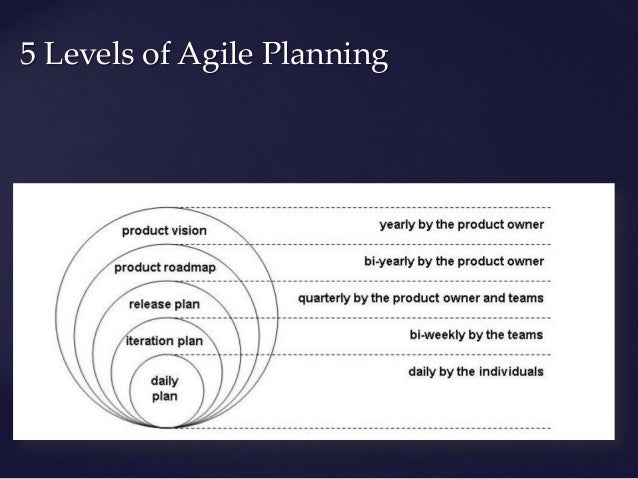 5 Levels of Agile Planning

product vision
product roadmap
release plan
iteration plan
daily plan

yearly by the product owner
bi-yearly by the product owner
quarterly by the product owner and teams
bi-weekly by the teams
daily by the individuals